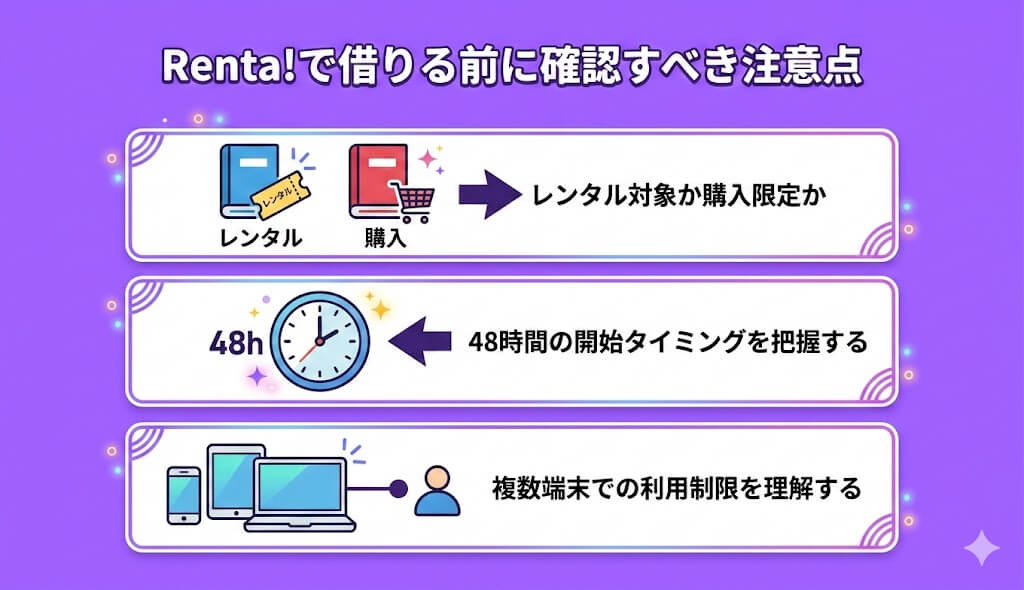 Renta!で借りる前に確認すべき注意点

レンタル
レンタル
購入
レンタル対象か購入限定か

48h
48時間の開始タイミングを把握する

複数端末での利用制限を理解する